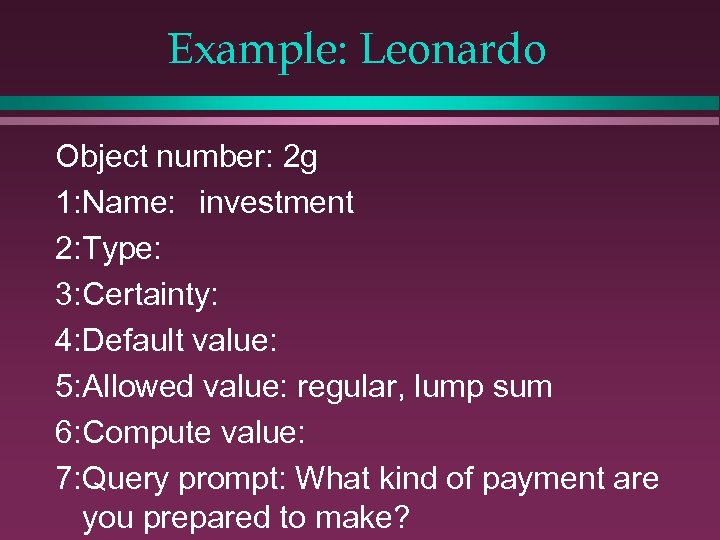 Example: Leonardo

Object number: 2g

1:Name: investment

2:Type:

3:Certainty:

4:Default value:

5:Allowed value: regular, lump sum

6:Compute value:

7:Query prompt: What kind of payment are you prepared to make?